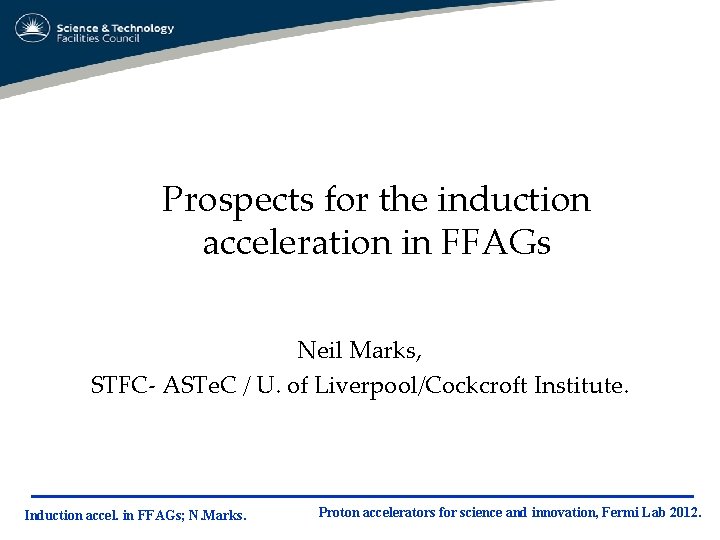 Science & Technology Facilities Council

Prospects for the induction acceleration in FFAGs

Neil Marks,
STFC- ASTeC / U. of Liverpool/Cockcroft Institute.

Induction accel. in FFAGs; N.Marks.

Proton accelerators for science and innovation, Fermi Lab 2012.